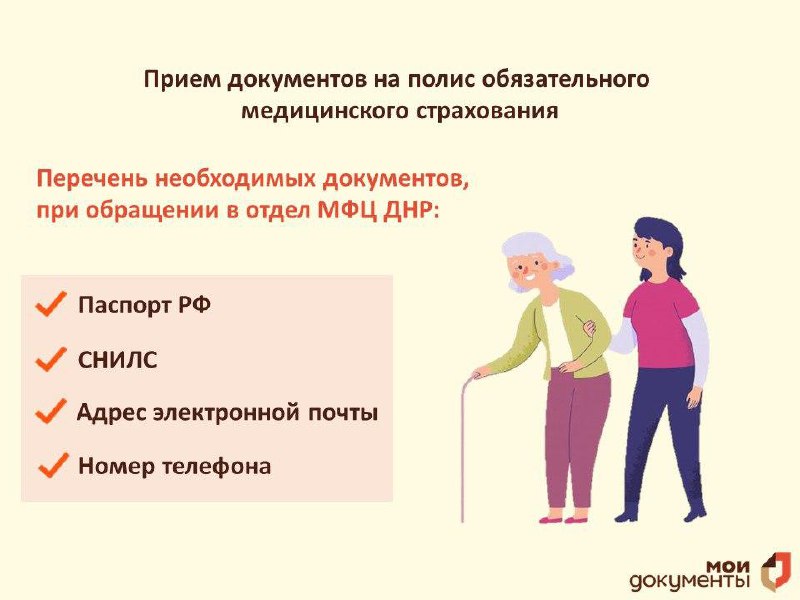 Прием документов на полис обязательного медицинского страхования

Перечень необходимых документов, при обращении в отдел МФЦ ДНР:

Паспорт РФ

СНИЛС

Адрес электронной почты

Номер телефона

мои документы